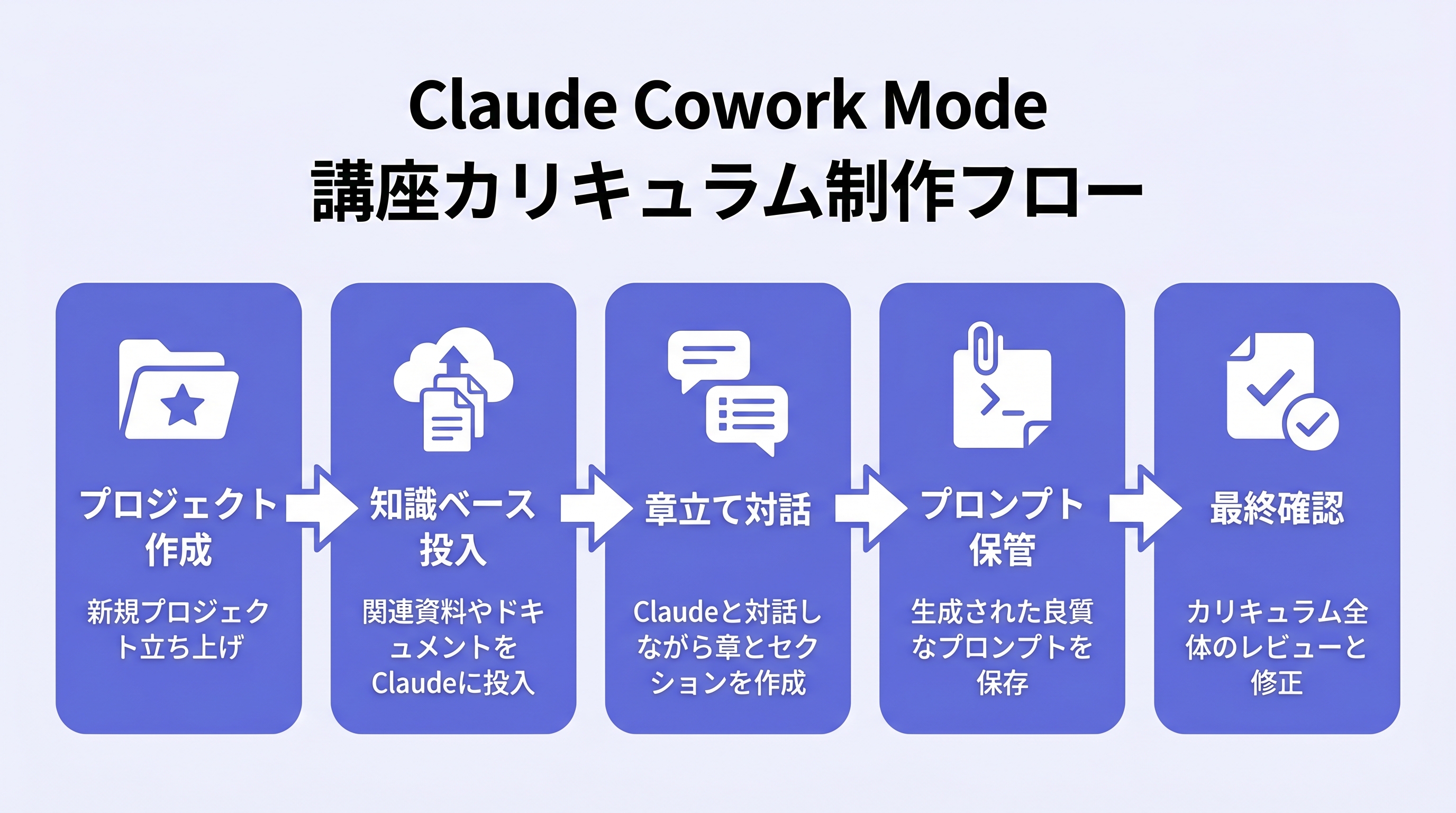 Claude Cowork Mode
講座カリキュラム制作フロー

プロジェクト作成

新規プロジェクト立ち上げ

知識ベース投入

関連資料やドキュメントをClaudeに投入

章立て対話

Claudeと対話しながら章とセクションを作成

プロンプト保管

生成された良質なプロンプトを保存

最終確認

カリキュラム全体のレビューと修正